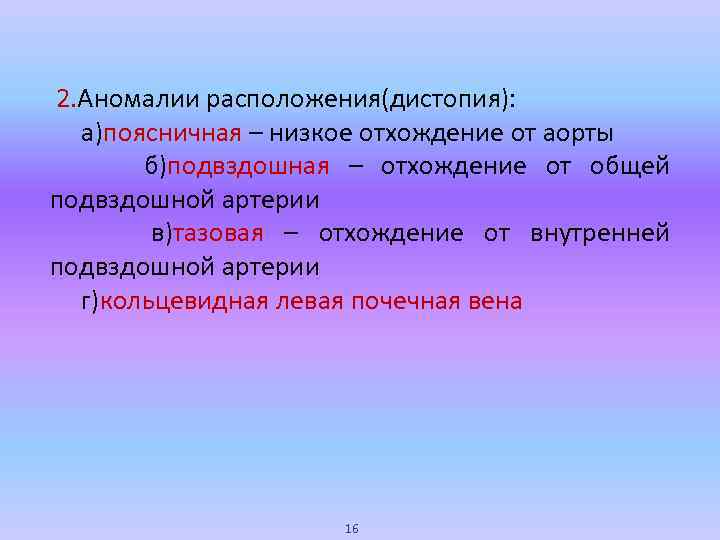 2.Аномалии расположения(дистопия):

а)поясничная – низкое отхождение от аорты

б)подвздошная – отхождение от общей подвздошной артерии

в)тазовая – отхождение от внутренней подвздошной артерии

г)кольцевидная левая почечная вена

16